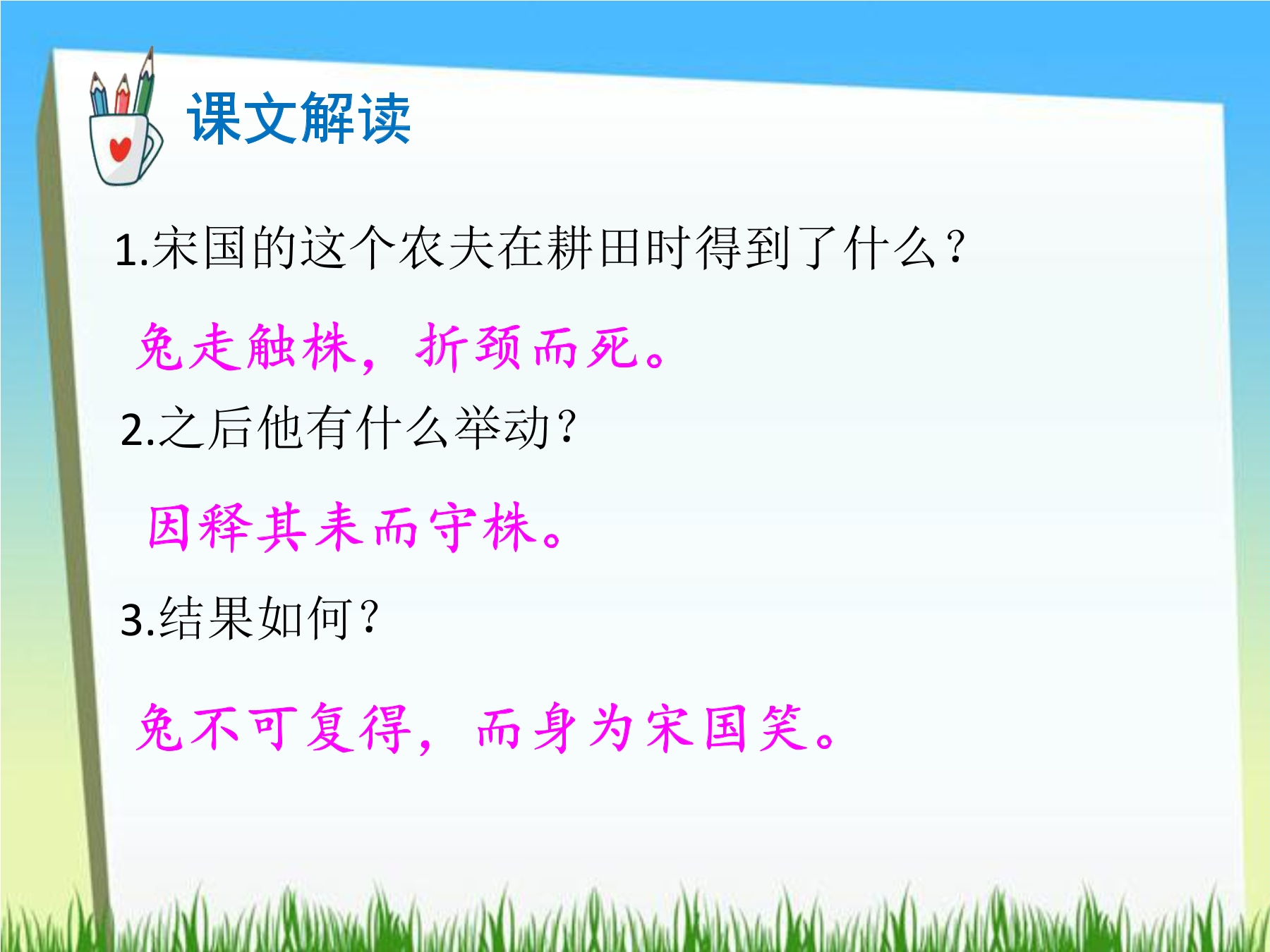 课文解读

1.宋国的这个农夫在耕田时得到了什么？

兔走触株，折颈而死。

2.之后他有什么举动？

因释其耒而守株。

3.结果如何？

兔不可复得，而身为宋国笑。